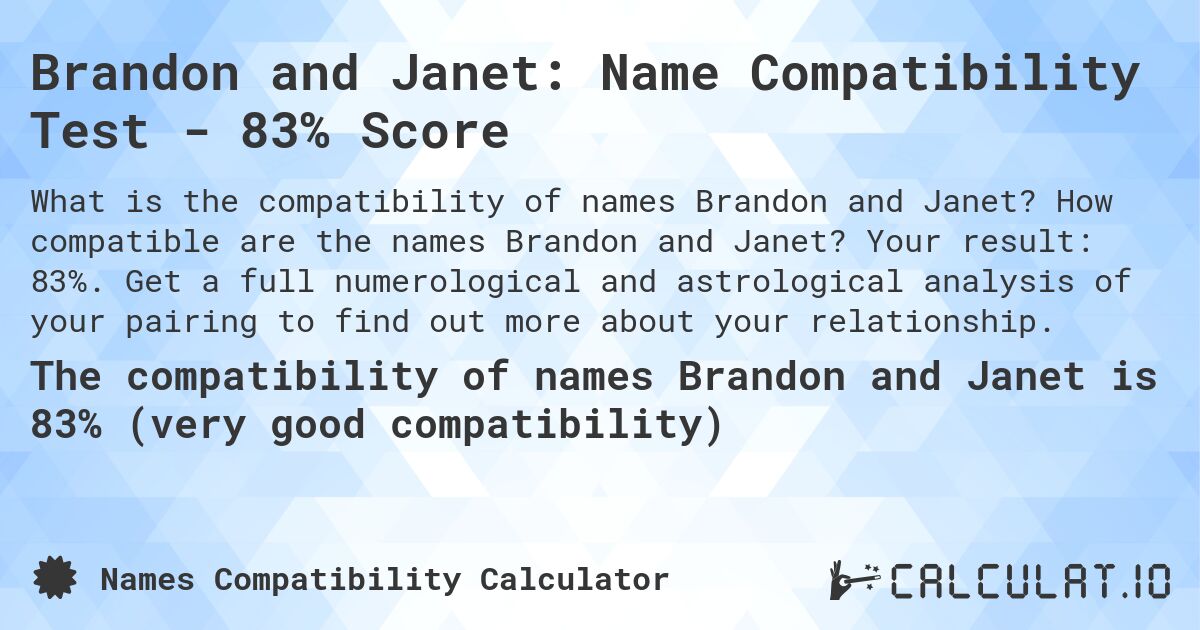 Brandon and Janet: Name Compatibility Test - 83% Score

What is the compatibility of names Brandon and Janet? How compatible are the names Brandon and Janet? Your result: 83%. Get a full numerological and astrological analysis of your pairing to find out more about your relationship.

The compatibility of names Brandon and Janet is 83% (very good compatibility)

Names Compatibility Calculator

CALCULAT.IO